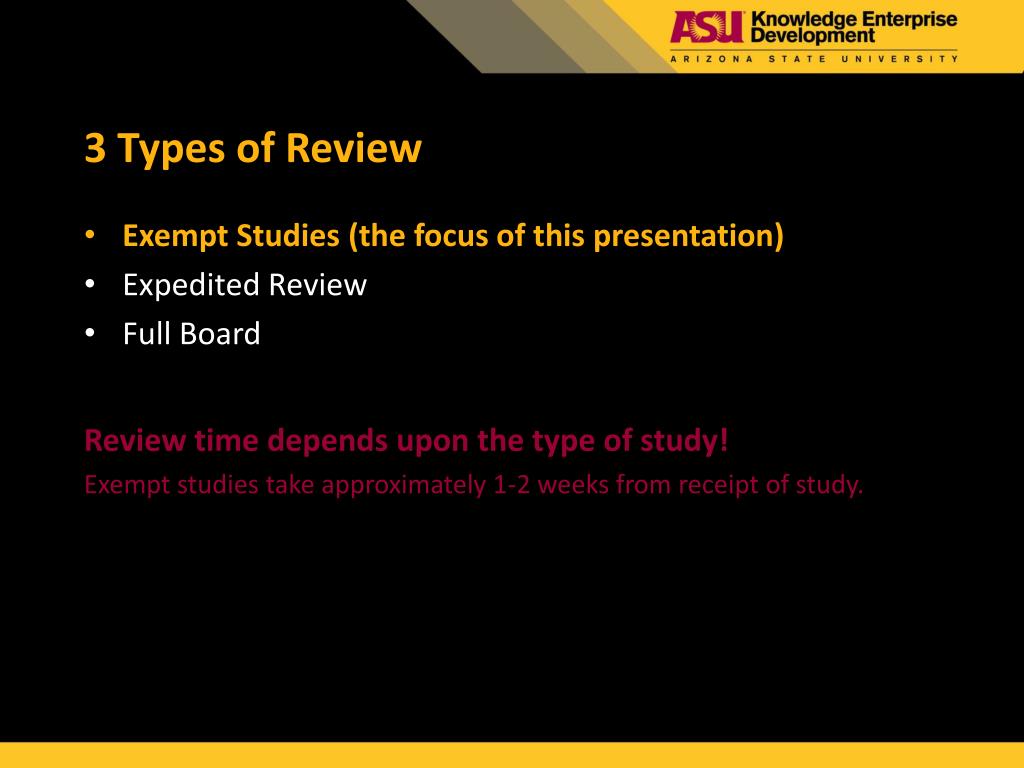 ASU Knowledge Enterprise Development
ARIZONA STATE UNIVERSITY

3 Types of Review

• Exempt Studies (the focus of this presentation)
• Expedited Review
• Full Board

Review time depends upon the type of study!
Exempt studies take approximately 1-2 weeks from receipt of study.